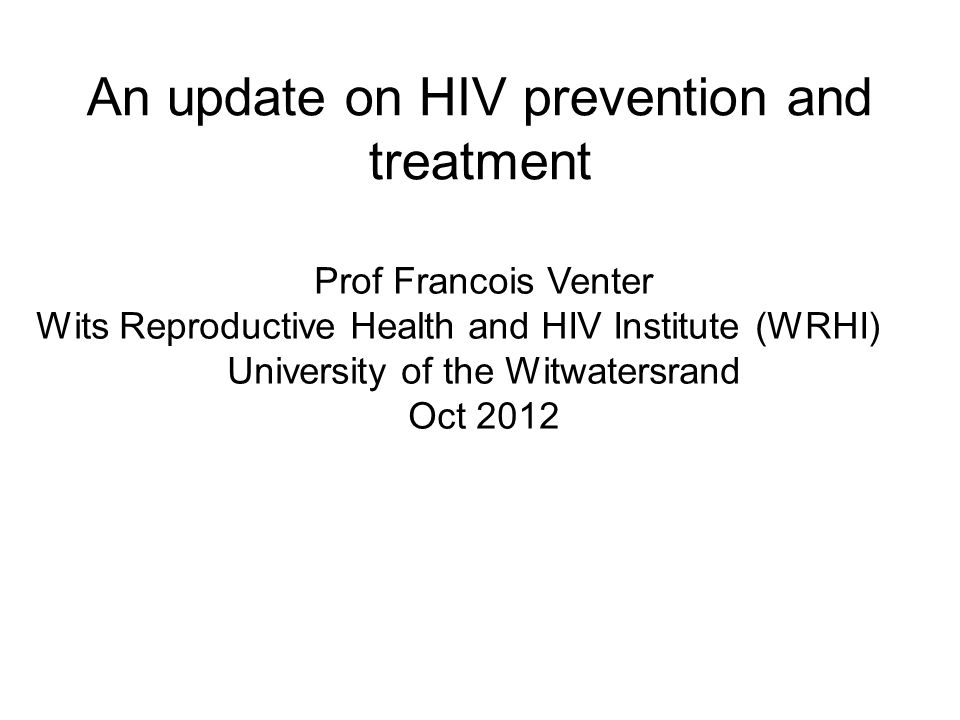 An update on HIV prevention and treatment

Prof Francois Venter
Wits Reproductive Health and HIV Institute (WRHI)
University of the Witwatersrand
Oct 2012